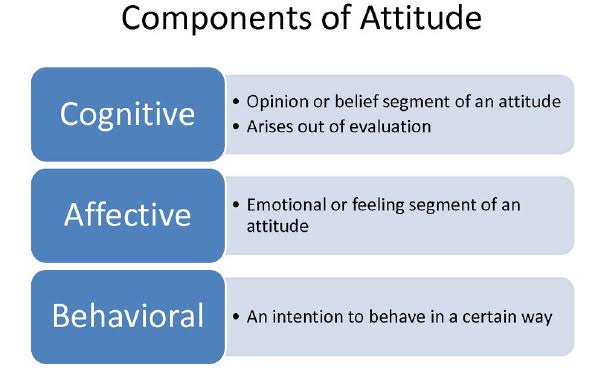 Components of Attitude

Cognitive

• Opinion or belief segment of an attitude
• Arises out of evaluation

Affective

• Emotional or feeling segment of an attitude

Behavioral

• An intention to behave in a certain way